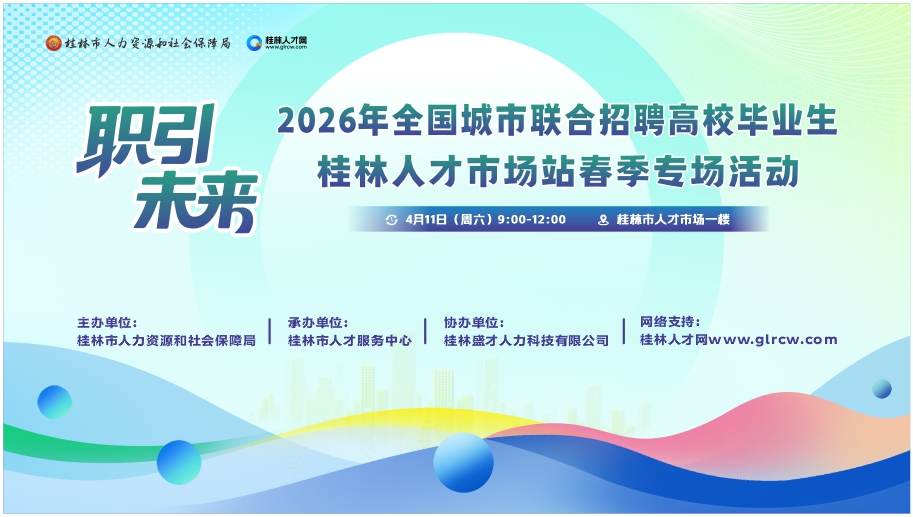 桂林市人力资源和社会保障局

桂林人才网
www.glrcw.com

职引未来

2026年全国城市联合招聘高校毕业生
桂林人才市场站春季专场活动

4月11日（周六）9:00-12:00

桂林市人才市场一楼

主办单位：
桂林市人力资源和社会保障局

承办单位：
桂林市人才服务中心

协办单位：
桂林盛才人力科技有限公司

网络支持：
桂林人才网www.glrcw.com